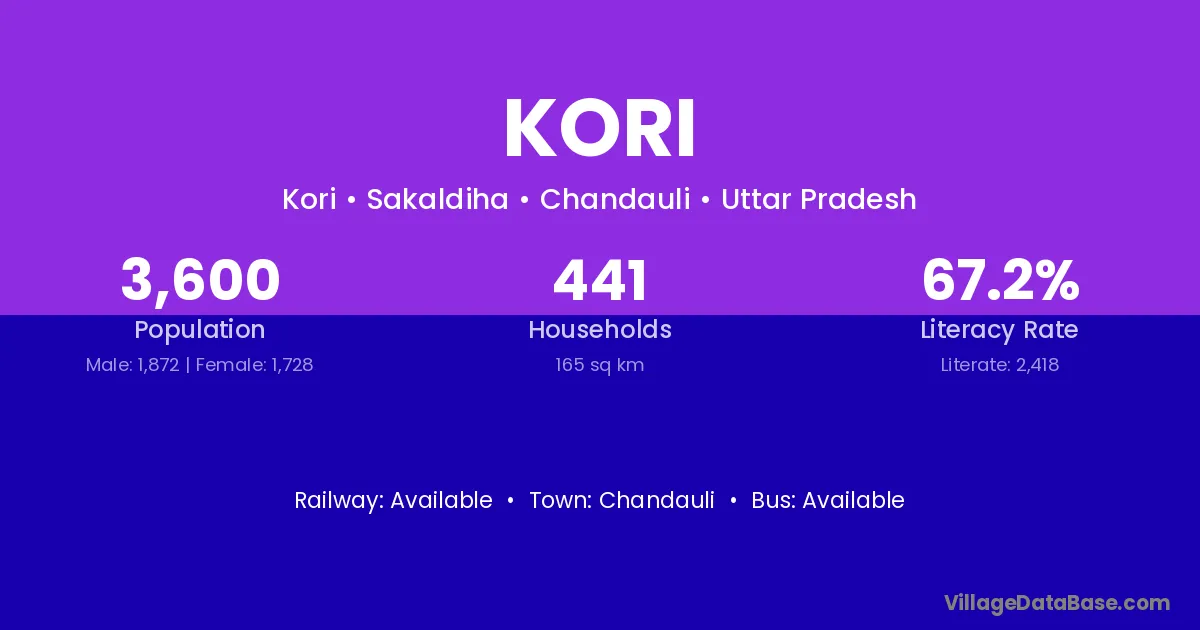 KORI

Kori • Sakaldiha • Chandauli • Uttar Pradesh

3,600
Population
Male: 1,872 | Female: 1,728

441
Households
165 sq km

67.2%
Literacy Rate
Literate: 2,418

Railway: Available • Town: Chandauli • Bus: Available

VillageDataBase.com